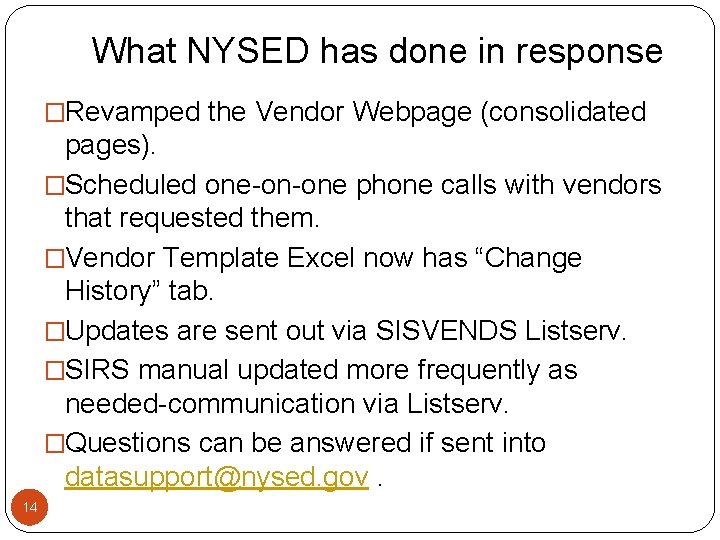 What NYSED has done in response

□Revamped the Vendor Webpage (consolidated pages).

□Scheduled one-on-one phone calls with vendors that requested them.

□Vendor Template Excel now has “Change History” tab.

□Updates are sent out via SISVENDS Listserv.

□SIRS manual updated more frequently as needed-communication via Listserv.

□Questions can be answered if sent into datasupport@nysed.gov .

14